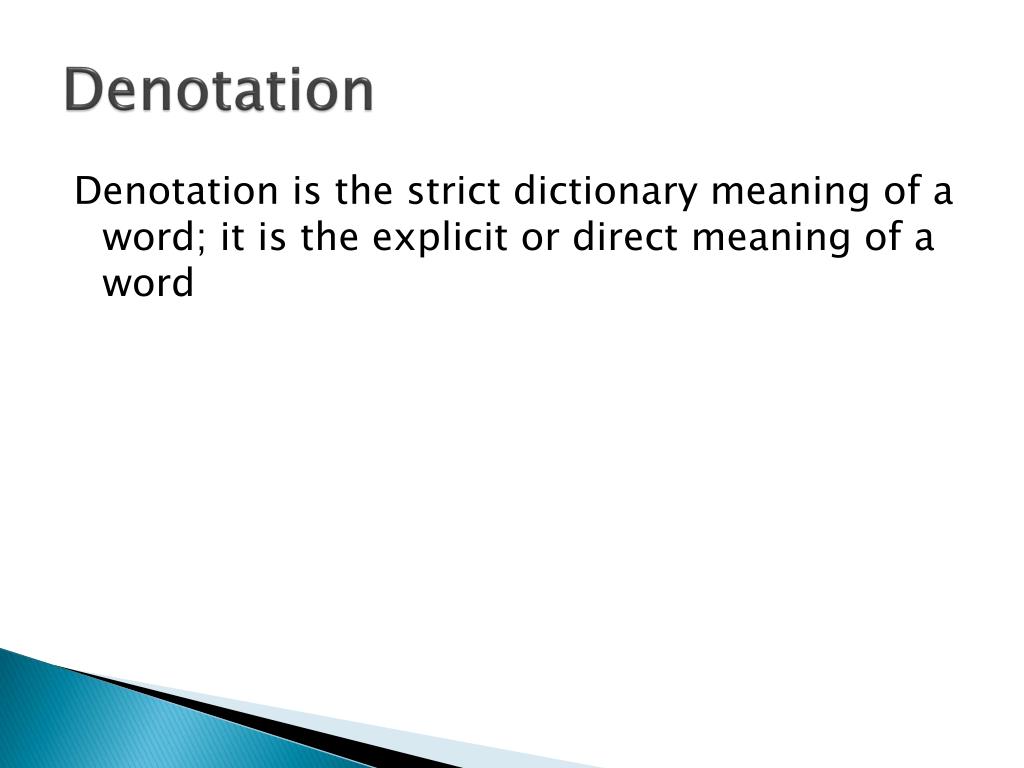 Denotation

Denotation is the strict dictionary meaning of a word; it is the explicit or direct meaning of a word